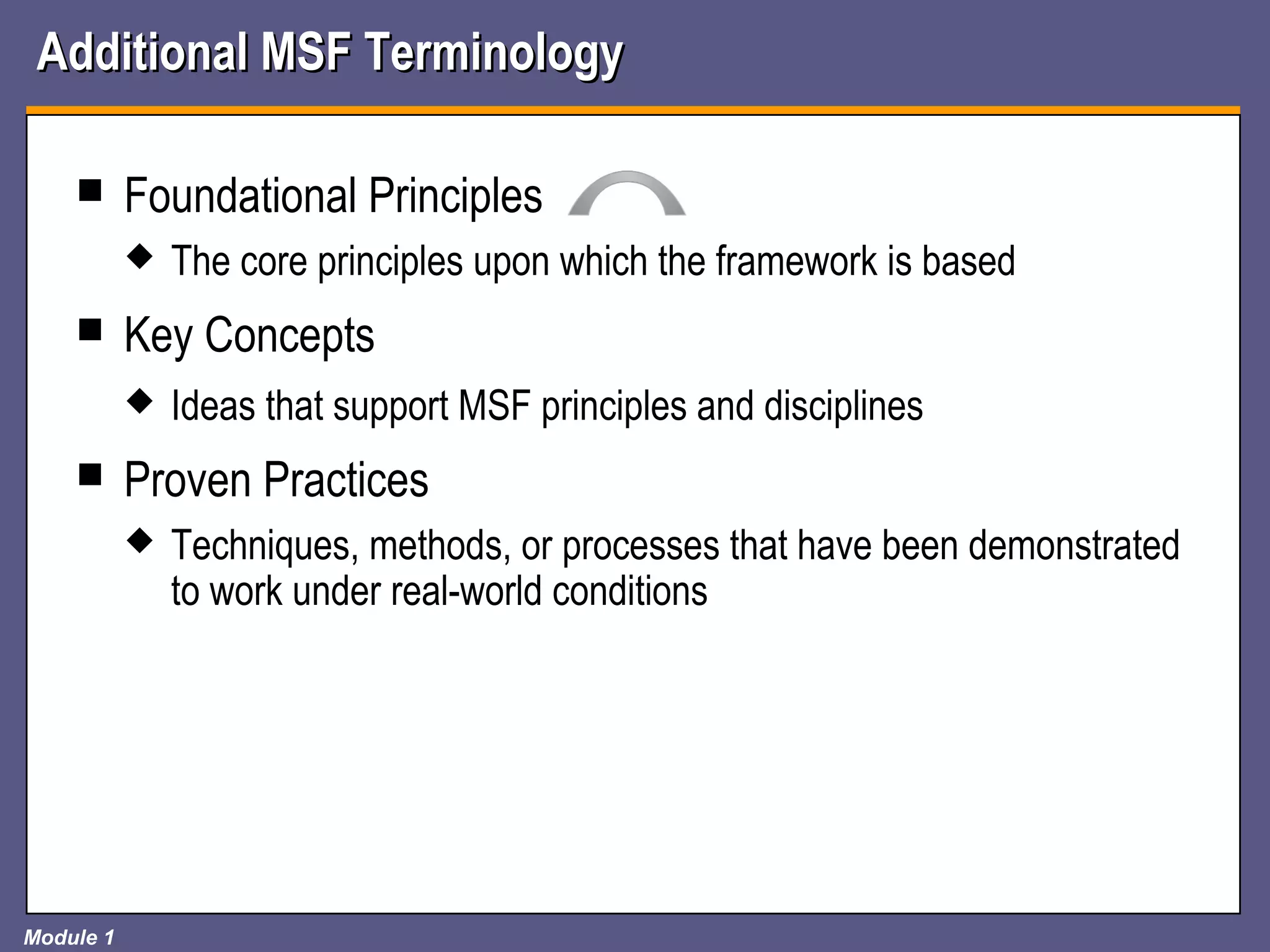 Additional MSF Terminology

■ Foundational Principles

◆ The core principles upon which the framework is based

■ Key Concepts

◆ Ideas that support MSF principles and disciplines

■ Proven Practices

◆ Techniques, methods, or processes that have been demonstrated to work under real-world conditions

Module 1